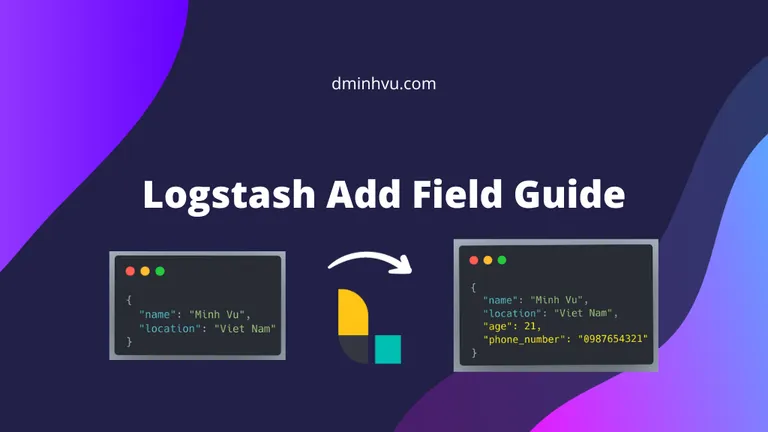 dminhvu.com

Logstash Add Field Guide

{
"name": "Minh Vu",
"location": "Viet Nam"
}

{
"name": "Minh Vu",
"location": "Viet Nam",
"age": 21,
"phone_number": "0987654321"
}